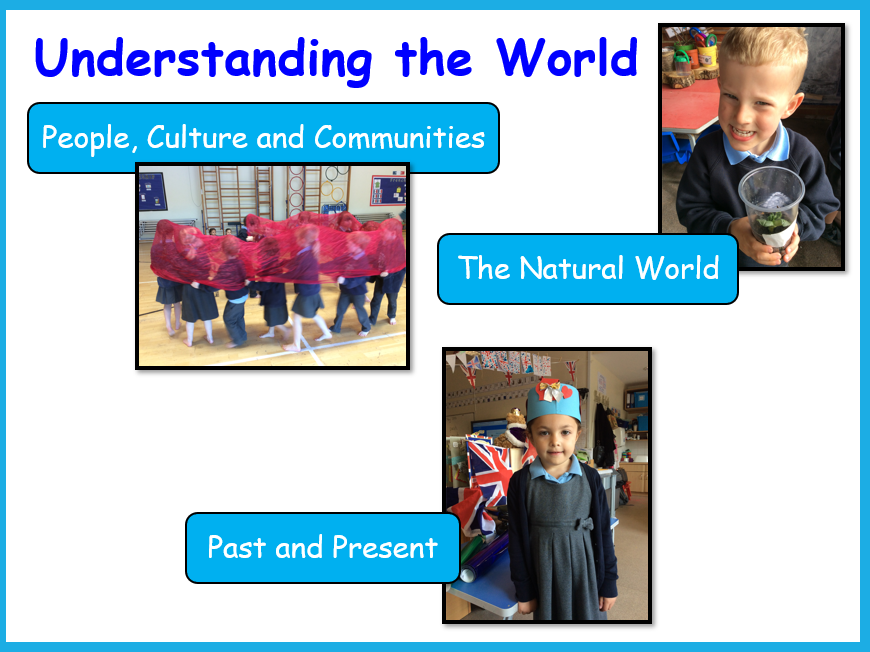 Understanding the World

People, Culture and Communities

The Natural World

Past and Present